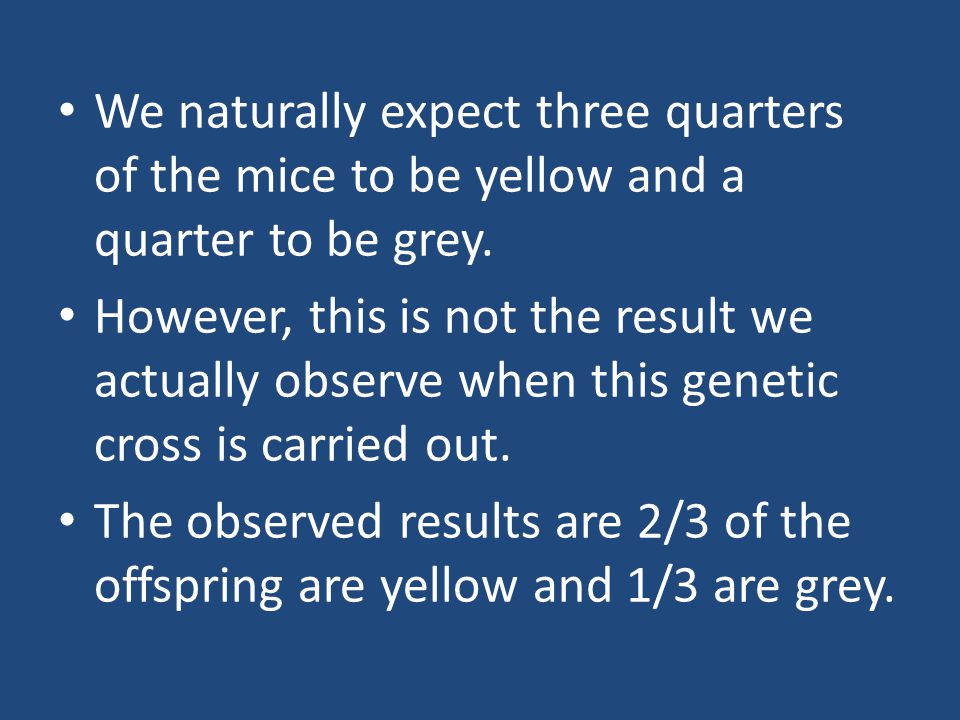 • We naturally expect three quarters of the mice to be yellow and a quarter to be grey.

• However, this is not the result we actually observe when this genetic cross is carried out.

• The observed results are 2/3 of the offspring are yellow and 1/3 are grey.